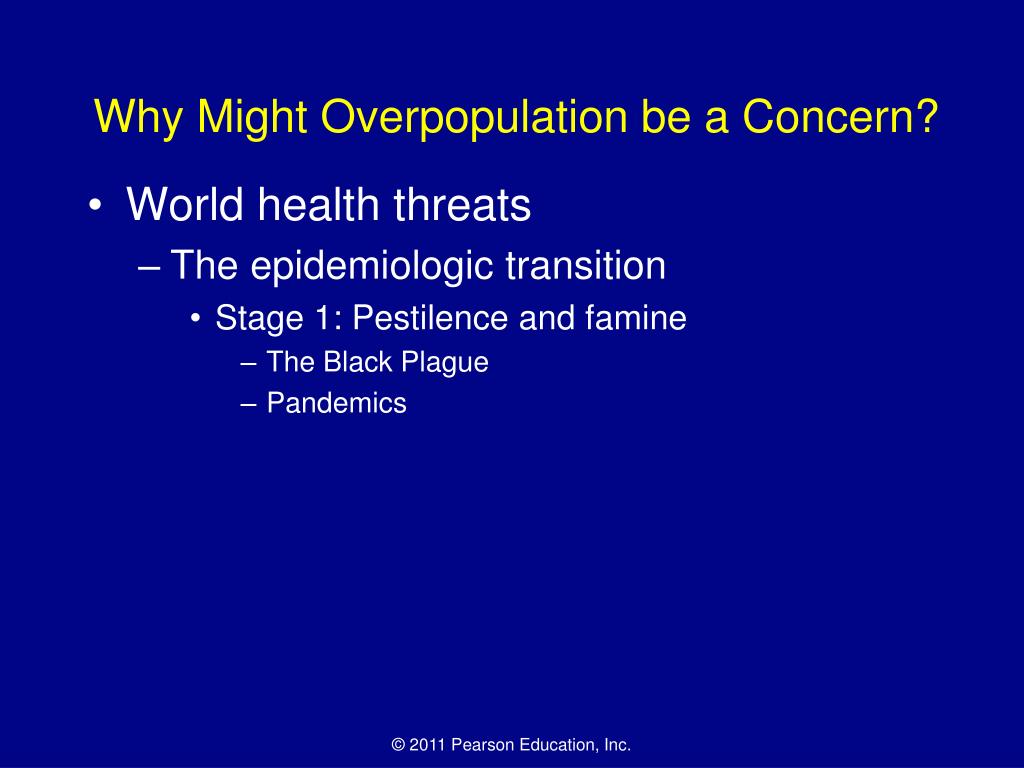 Why Might Overpopulation be a Concern?

• World health threats
– The epidemiologic transition
• Stage 1: Pestilence and famine
– The Black Plague
– Pandemics

© 2011 Pearson Education, Inc.